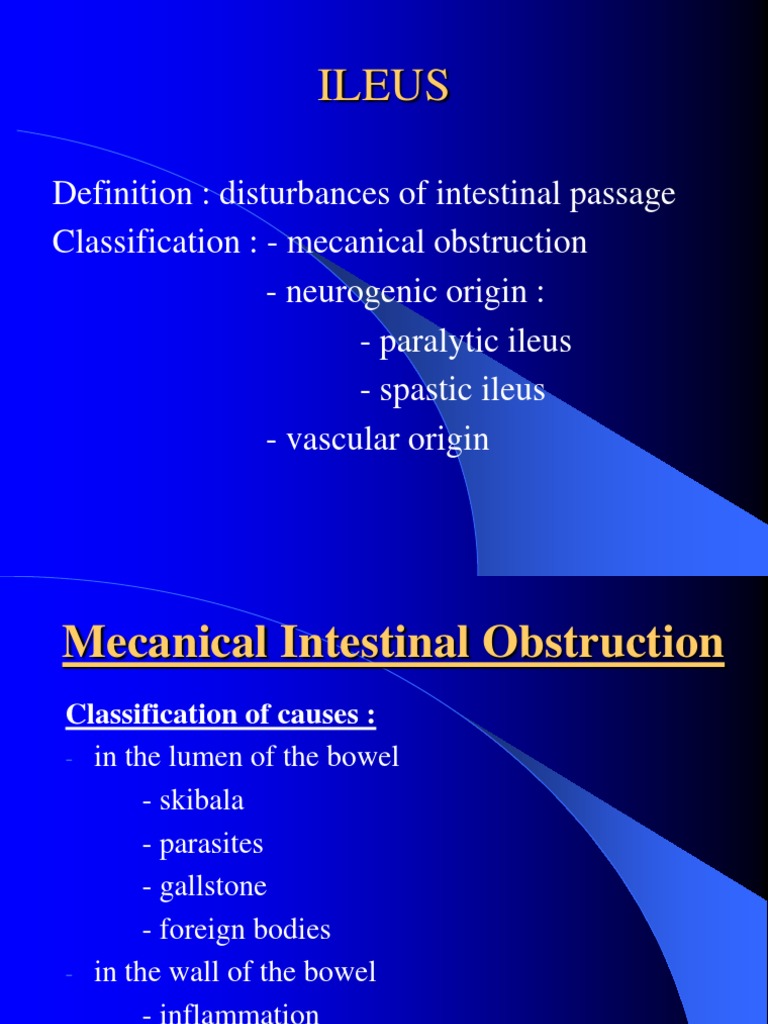 ILEUS

Definition : disturbances of intestinal passage
Classification : - mecanical obstruction
- neurogenic origin :
- paralytic ileus
- spastic ileus
- vascular origin

Mecanical Intestinal Obstruction

Classification of causes :
- in the lumen of the bowel
- skibala
- parasites
- gallstone
- foreign bodies
- in the wall of the bowel
- inflammation